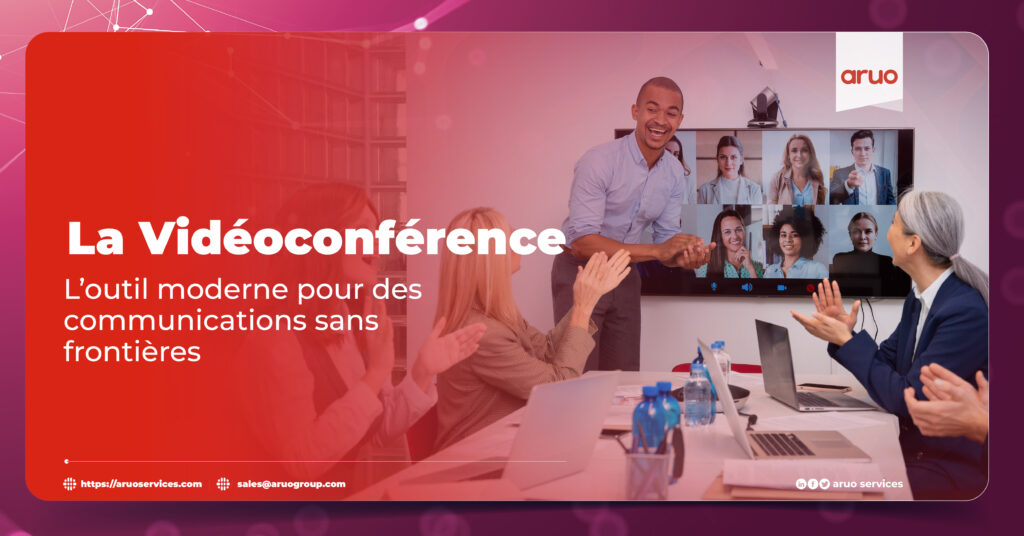 aruo

La Vidéoconférence

L'outil moderne pour des communications sans frontières

https://aruoservices.com sales@aruogroup.com

aruo services